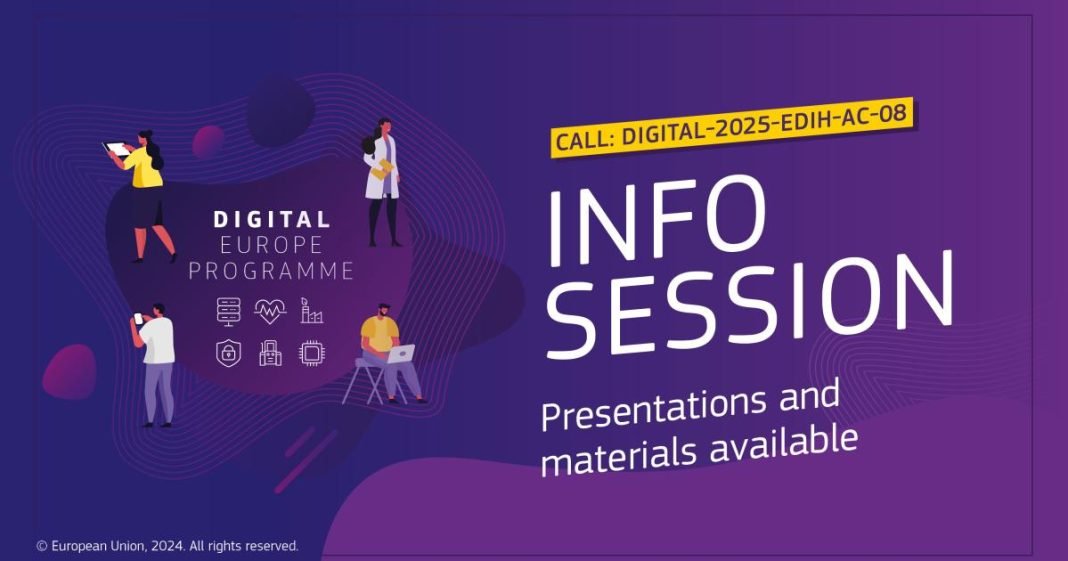 DIGITAL
EUROPE
PROGRAMME

CALL: DIGITAL-2025-EDIH-AC-08

INFO
SESSION

Presentations and materials available

© European Union, 2024. All rights reserved.